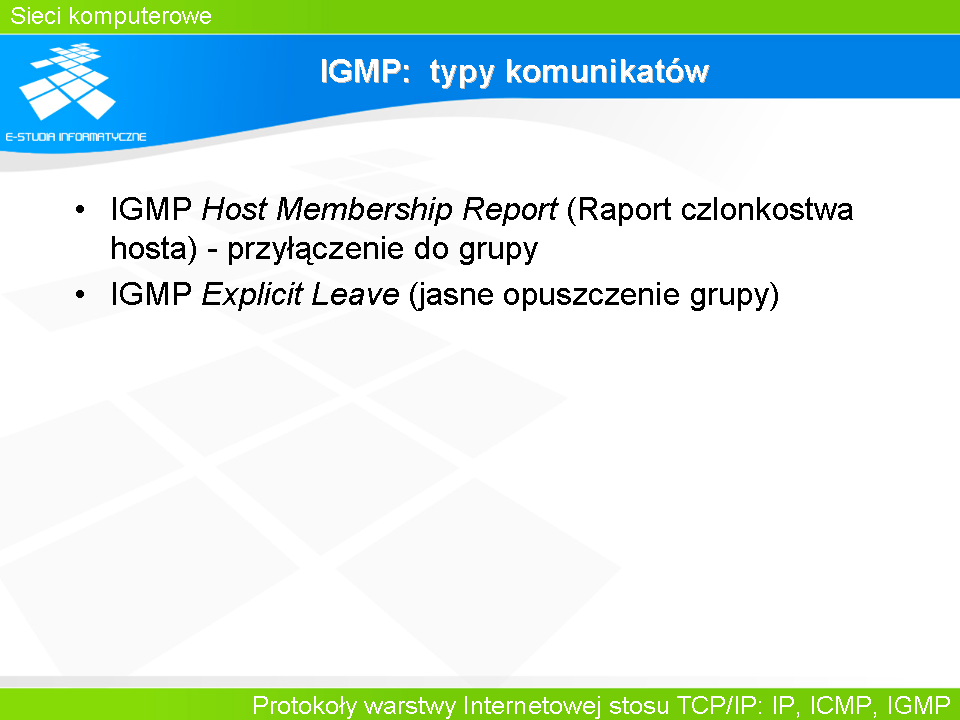 Sieci komputerowe

E-STUDIA INFORMATYCZNE

IGMP:  typy komunikatów

• IGMP Host Membership Report (Raport czlonkostwa hosta) - przyłączenie do grupy
• IGMP Explicit Leave (jasne opuszczenie grupy)

Protokoły warstwy Internetowej stosu TCP/IP: IP, ICMP, IGMP